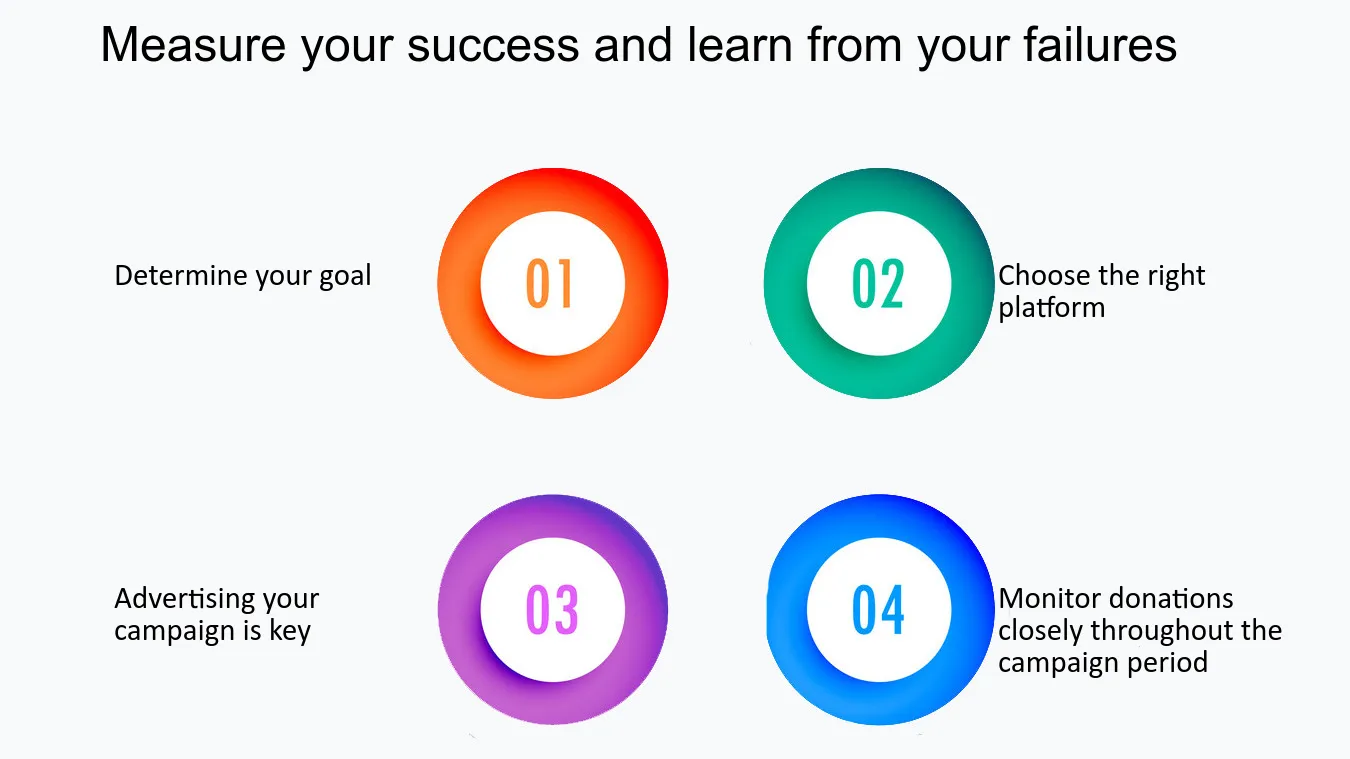 Measure your success and learn from your failures

Determine your goal

01

02

Choose the right platform

Advertising your campaign is key

03

04

Monitor donations closely throughout the campaign period